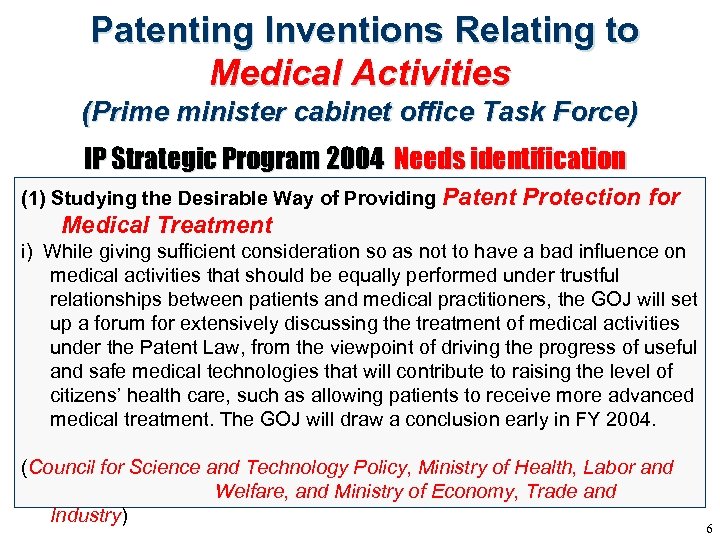 Patenting Inventions Relating to Medical Activities
(Prime minister cabinet office Task Force)

IP Strategic Program 2004 Needs identification

(1) Studying the Desirable Way of Providing Patent Protection for Medical Treatment

i) While giving sufficient consideration so as not to have a bad influence on medical activities that should be equally performed under trustful relationships between patients and medical practitioners, the GOJ will set up a forum for extensively discussing the treatment of medical activities under the Patent Law, from the viewpoint of driving the progress of useful and safe medical technologies that will contribute to raising the level of citizens' health care, such as allowing patients to receive more advanced medical treatment. The GOJ will draw a conclusion early in FY 2004.

(Council for Science and Technology Policy, Ministry of Health, Labor and Welfare, and Ministry of Economy, Trade and Industry)

6